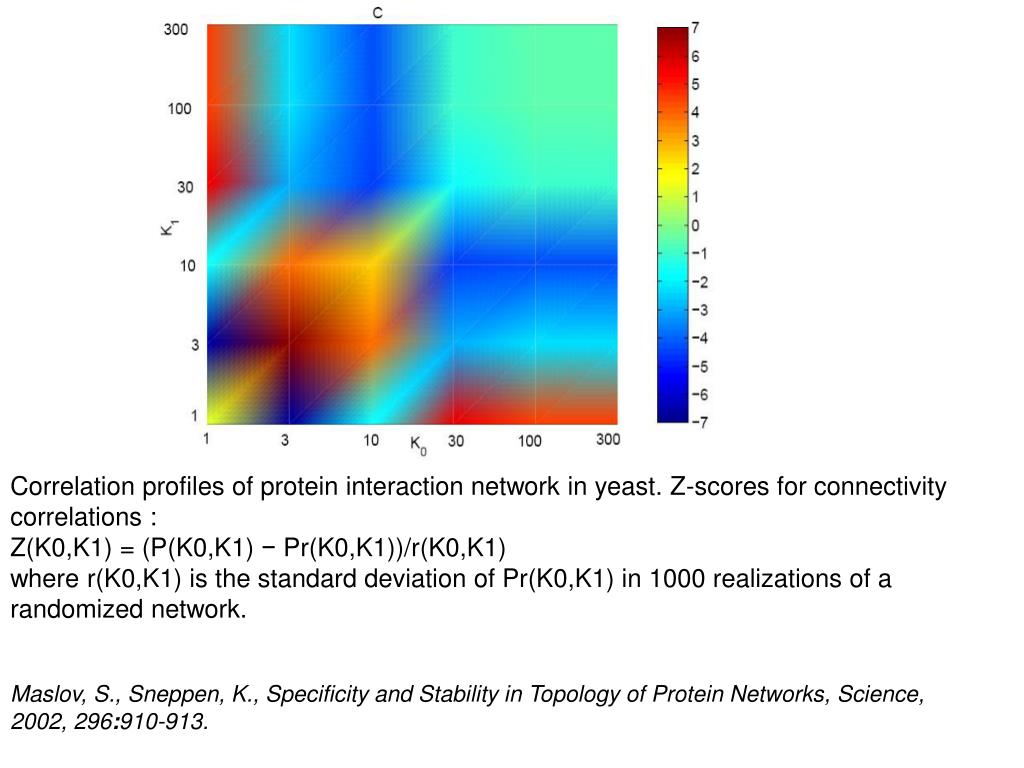 C

300
100
30
$K_1$
10
3
1

1
3
10
$K_0$
30
100
300

7
6
5
4
3
2
1
0
−1
−2
−3
−4
−5
−6
−7

Correlation profiles of protein interaction network in yeast. Z-scores for connectivity correlations :
Z(K0,K1) = (P(K0,K1) − Pr(K0,K1))/r(K0,K1)
where r(K0,K1) is the standard deviation of Pr(K0,K1) in 1000 realizations of a randomized network.

Maslov, S., Sneppen, K., Specificity and Stability in Topology of Protein Networks, Science, 2002, 296:910-913.